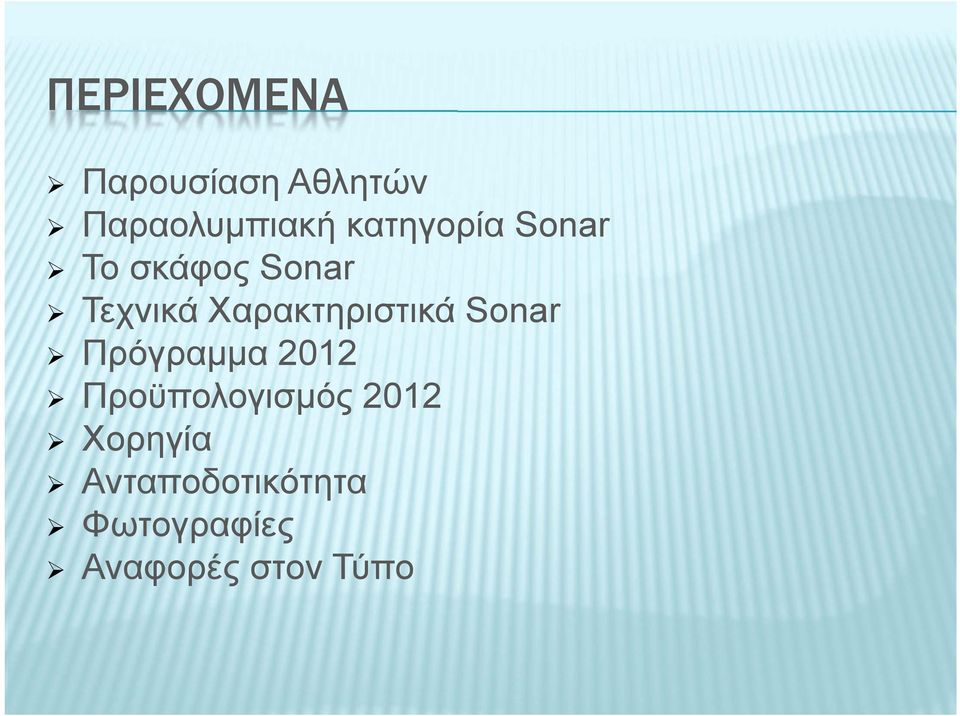 ΠΕΡΙΕΧΟΜΕΝΑ

➢ Παρουσίαση Αθλητών
➢ Παραολυμπιακή κατηγορία Sonar
➢ Το σκάφος Sonar
➢ Τεχνικά Χαρακτηριστικά Sonar
➢ Πρόγραμμα 2012
➢ Προϋπολογισμός 2012
➢ Χορηγία
➢ Ανταποδοτικότητα
➢ Φωτογραφίες
➢ Αναφορές στον Τύπο